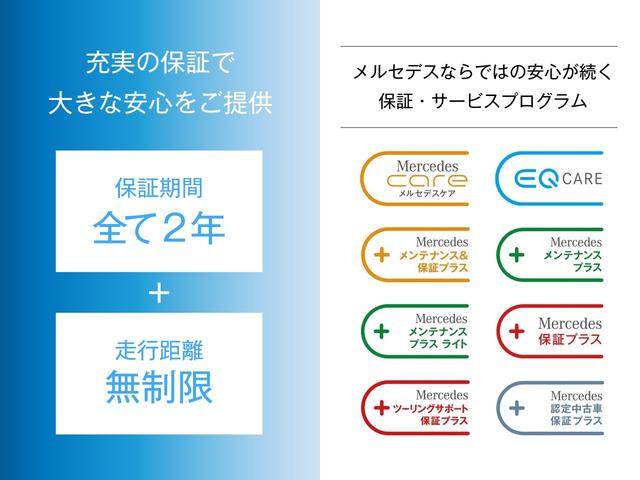 充実の保証で
大きな安心をご提供

保証期間
全て2年

+

走行距離
無制限

メルセデスならではの安心が続く
保証・サービスプログラム

Mercedes
care
メルセデスケア

EQ CARE

+ Mercedes
メンテナンス&
保証プラス

+ Mercedes
メンテナンス
プラス

+ Mercedes
メンテナンス
プラス ライト

+ Mercedes
保証プラス

+ Mercedes
ツーリングサポート
保証プラス

+ Mercedes
認定中古車
保証プラス